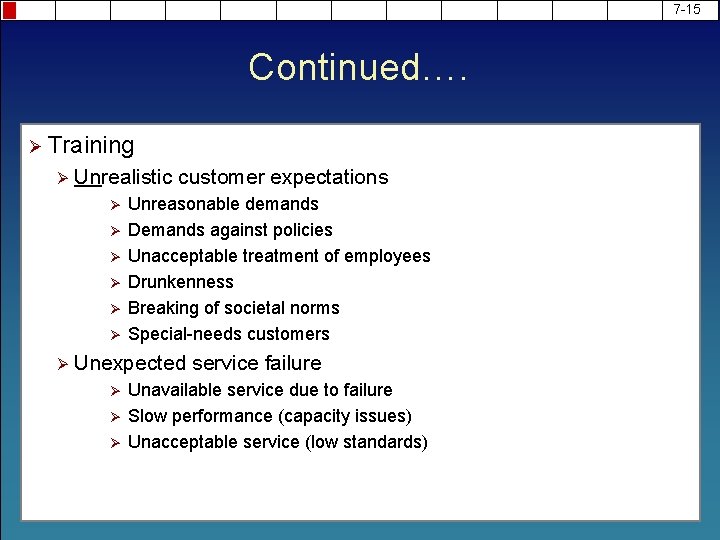 7-15

Continued….

➢ Training

➢ Unrealistic customer expectations

➢ Unreasonable demands

➢ Demands against policies

➢ Unacceptable treatment of employees

➢ Drunkenness

➢ Breaking of societal norms

➢ Special-needs customers

➢ Unexpected service failure

➢ Unavailable service due to failure

➢ Slow performance (capacity issues)

➢ Unacceptable service (low standards)